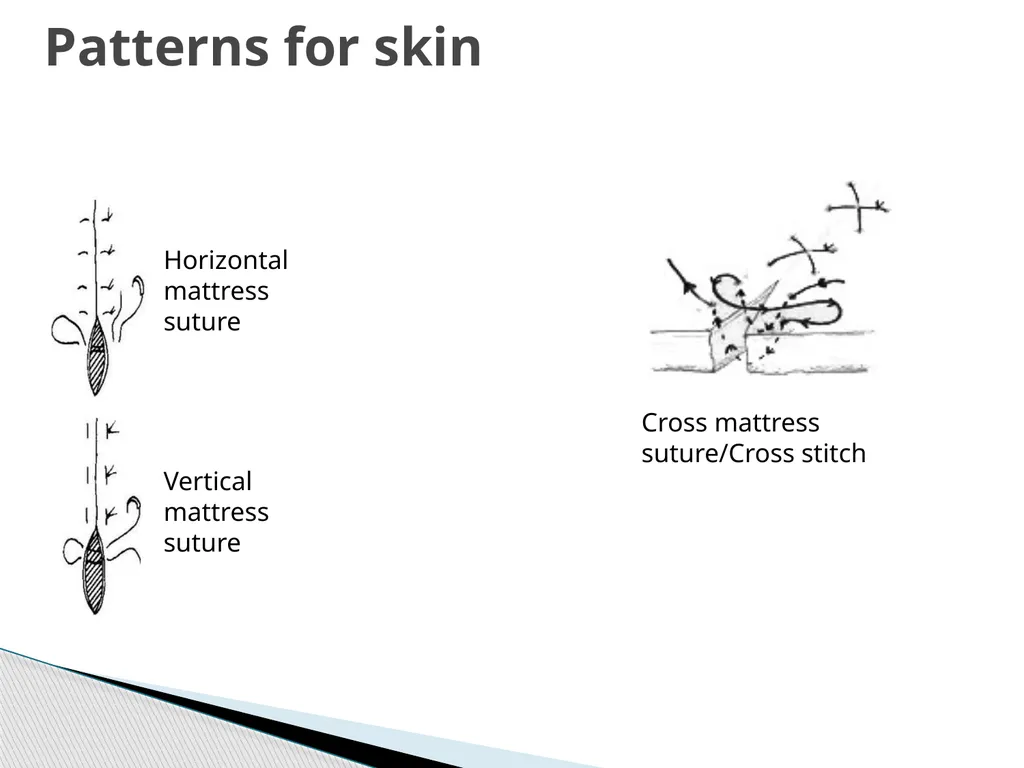 Patterns for skin

Horizontal mattress suture

Vertical mattress suture

Cross mattress suture/Cross stitch